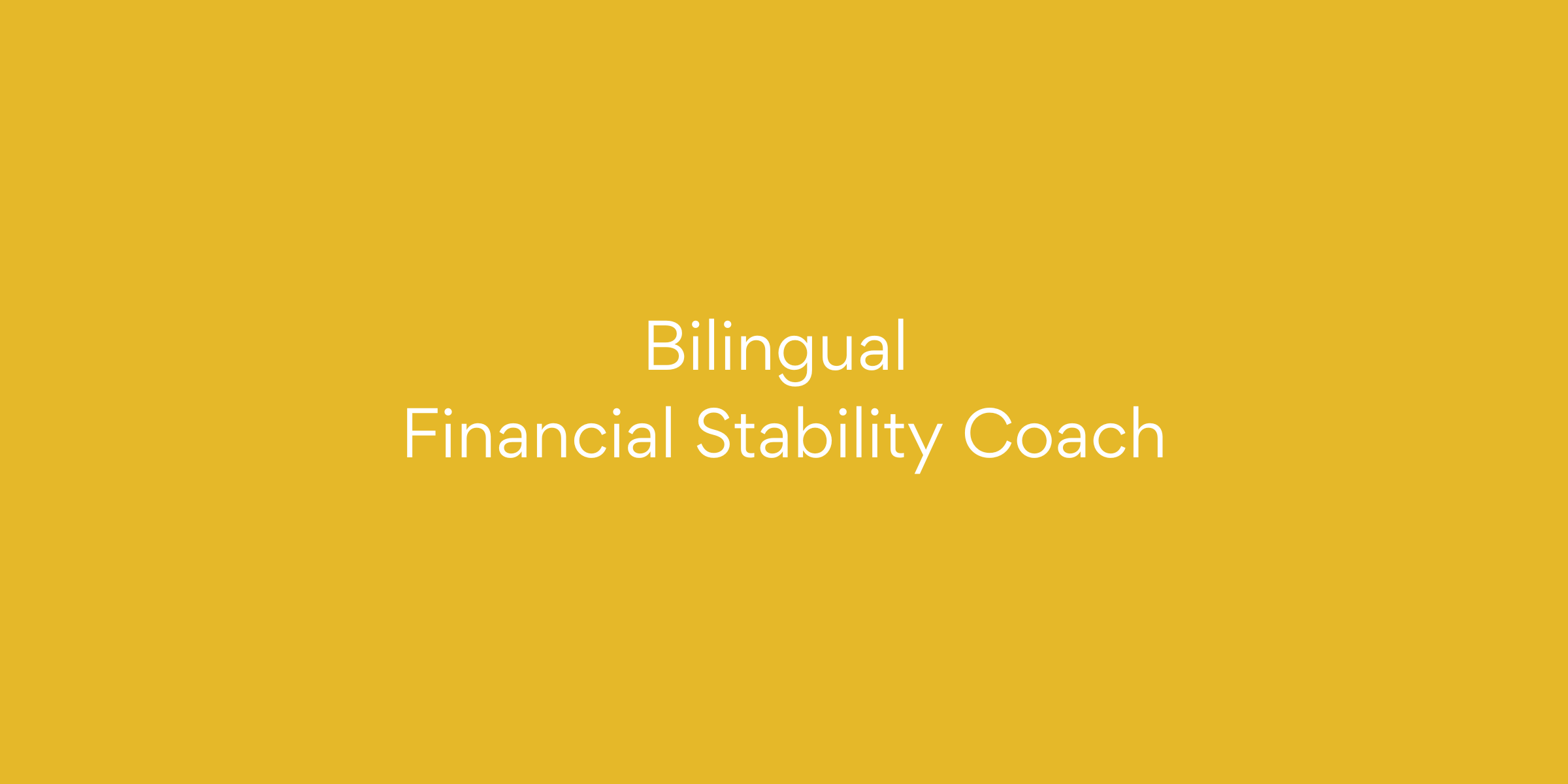 Bilingual
Financial Stability Coach